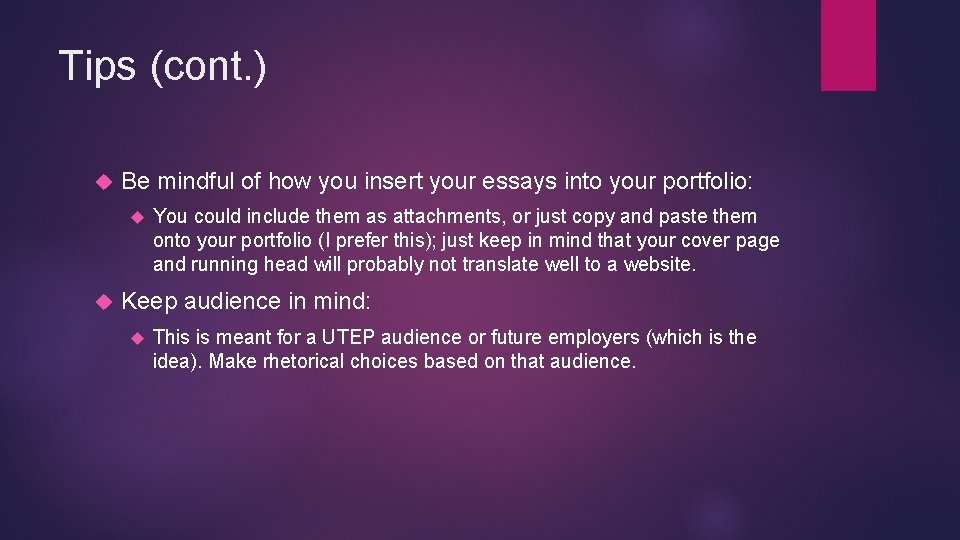 Tips (cont.)

Be mindful of how you insert your essays into your portfolio:

You could include them as attachments, or just copy and paste them onto your portfolio (I prefer this); just keep in mind that your cover page and running head will probably not translate well to a website.

Keep audience in mind:

This is meant for a UTEP audience or future employers (which is the idea). Make rhetorical choices based on that audience.